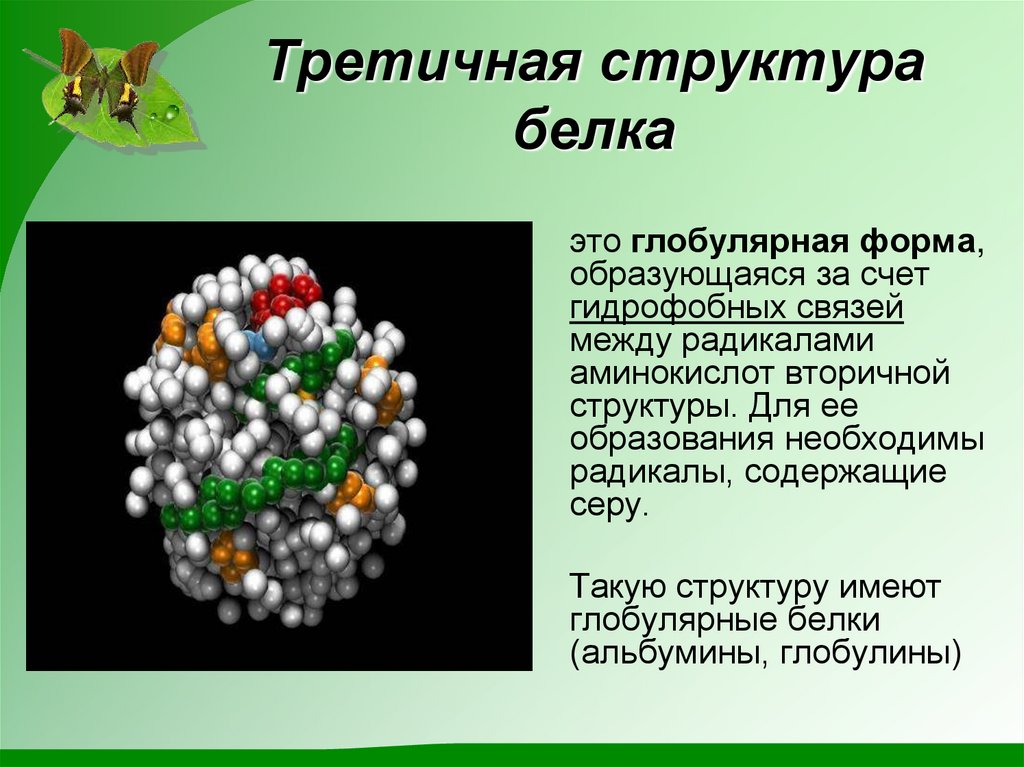 Третичная структура белка

это глобулярная форма, образующаяся за счет гидрофобных связей между радикалами аминокислот вторичной структуры. Для ее образования необходимы радикалы, содержащие серу.

Такую структуру имеют глобулярные белки (альбумины, глобулины)